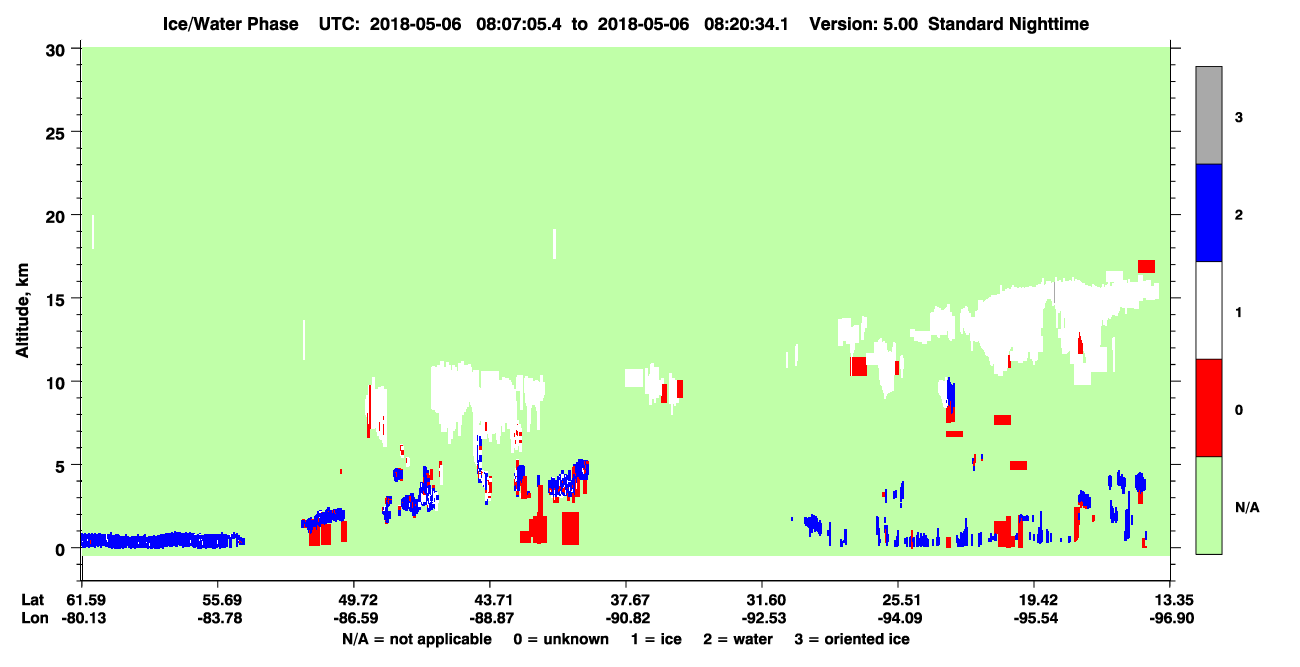 Ice/Water Phase UTC: 2018-05-06 08:07:05.4 to 2018-05-06 08:20:34.1 Version: 5.00 Standard Nighttime

Altitude, km

30
25
20
15
10
5
0

3
2
1
0
N/A

Lat 61.59 55.69 49.72 43.71 37.67 31.60 25.51 19.42 13.35
Lon -80.13 -83.78 -86.59 -88.87 -90.82 -92.53 -94.09 -95.54 -96.90

N/A = not applicable 0 = unknown 1 = ice 2 = water 3 = oriented ice